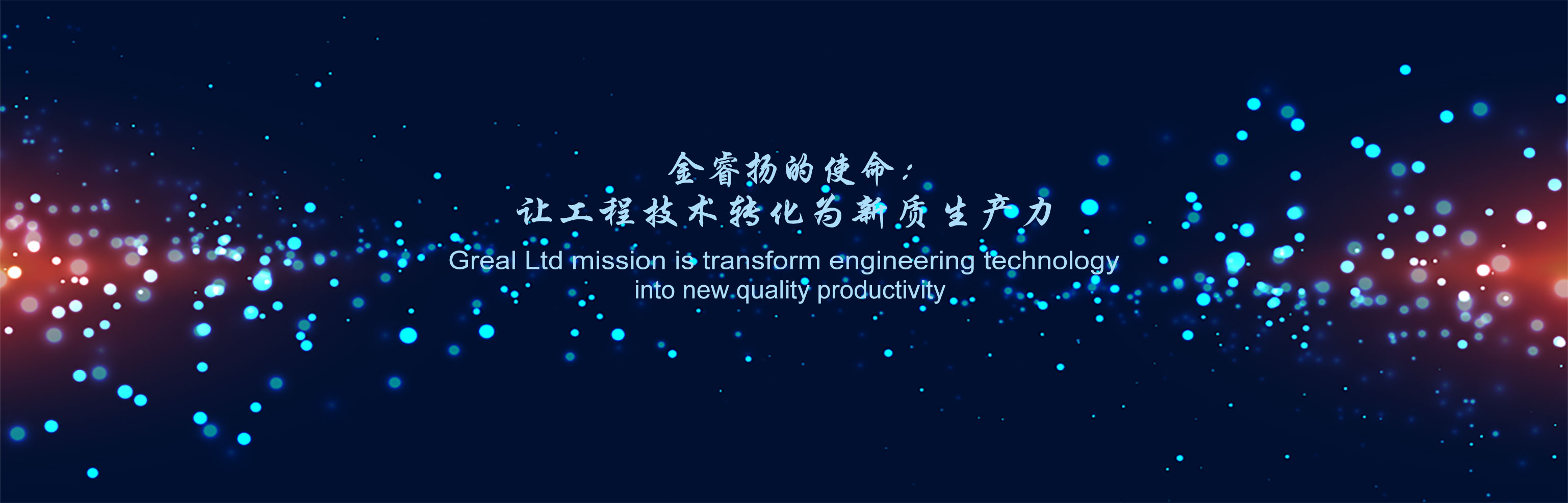 金睿扬的使命：
让工程技术转化为新质生产力

Greal Ltd mission is transform engineering technology into new quality productivity